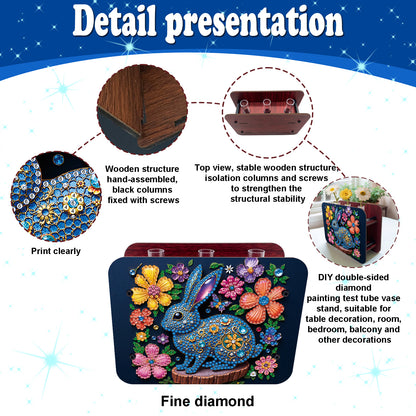 Detail presentation

Wooden structure hand-assembled, black columns fixed with screws

Top view, stable wooden structure, isolation columns and screws to strengthen the structural stability

Print clearly

DIY double-sided diamond painting test tube vase stand, suitable for table decoration, room, bedroom, balcony and other decorations

Fine diamond